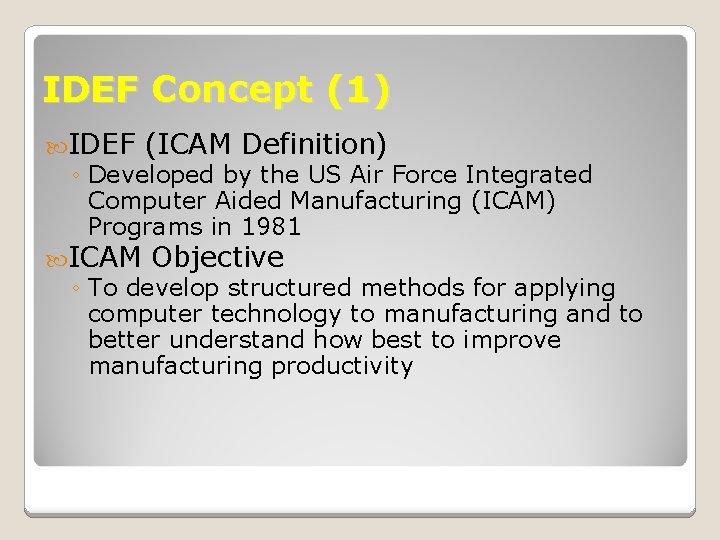 IDEF Concept (1)

IDEF (ICAM Definition)

◦ Developed by the US Air Force Integrated Computer Aided Manufacturing (ICAM) Programs in 1981

ICAM Objective

◦ To develop structured methods for applying computer technology to manufacturing and to better understand how best to improve manufacturing productivity